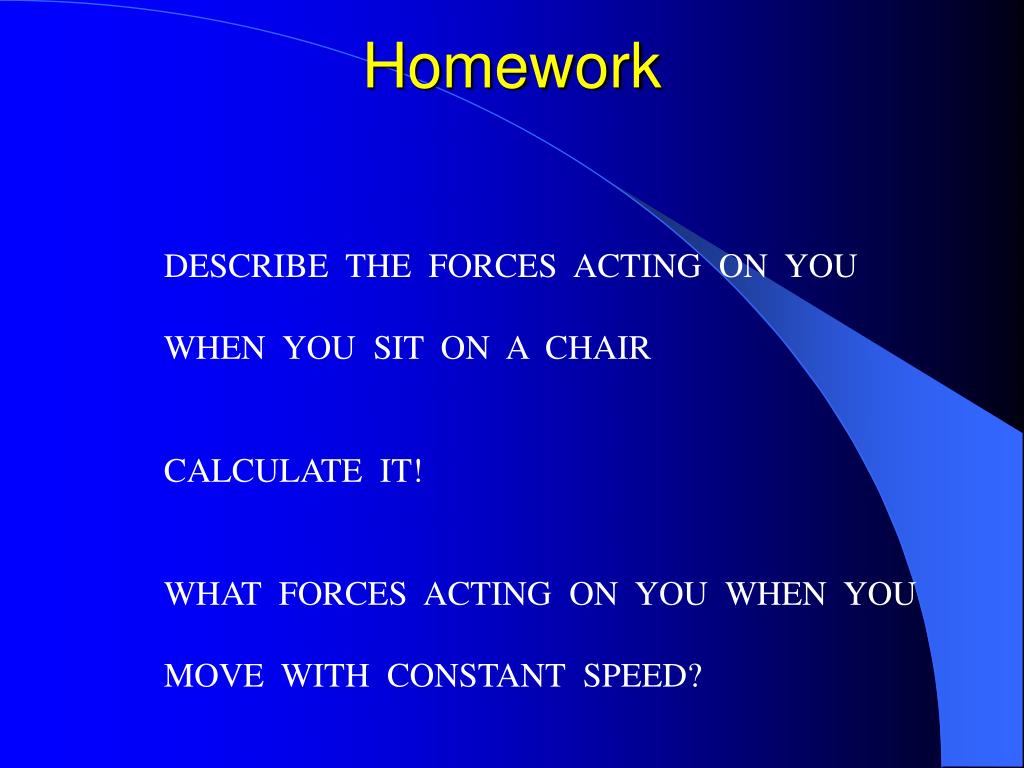 Homework

DESCRIBE THE FORCES ACTING ON YOU WHEN YOU SIT ON A CHAIR

CALCULATE IT!

WHAT FORCES ACTING ON YOU WHEN YOU MOVE WITH CONSTANT SPEED?